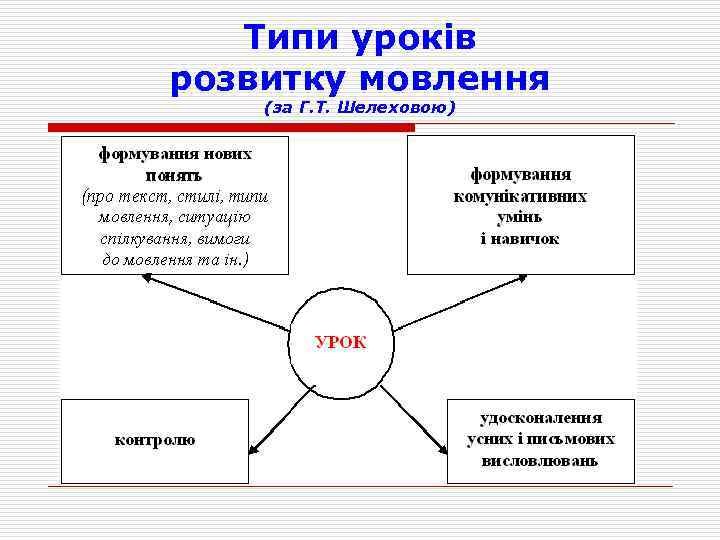 Типи уроків розвитку мовлення
(за Г.Т. Шелеховою)

формування нових понять
(про текст, стилі, типи мовлення, ситуацію спілкування, вимоги до мовлення та ін.)

формування комунікативних умінь і навичок

УРОК

контролю

удосконалення усних і письмових висловлювань